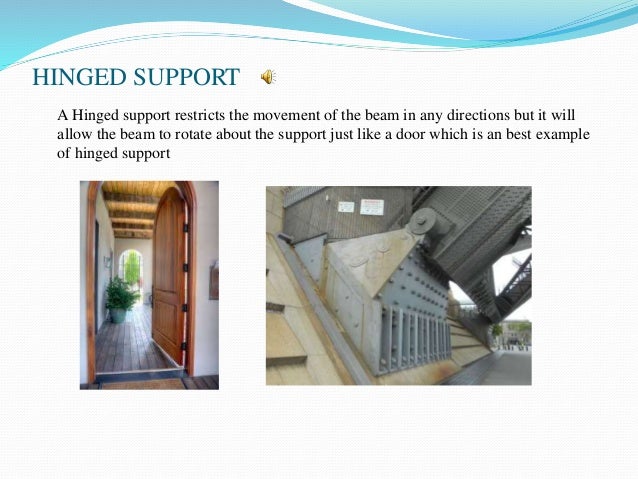 HINGED SUPPORT

A Hinged support restricts the movement of the beam in any directions but it will allow the beam to rotate about the support just like a door which is an best example of hinged support